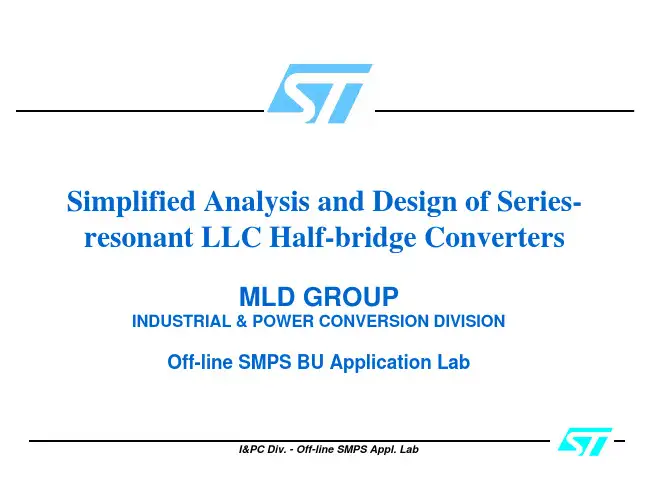 ST

Simplified Analysis and Design of Series-resonant LLC Half-bridge Converters

MLD GROUP
INDUSTRIAL & POWER CONVERSION DIVISION

Off-line SMPS BU Application Lab

I&PC Div. - Off-line SMPS Appl. Lab

ST